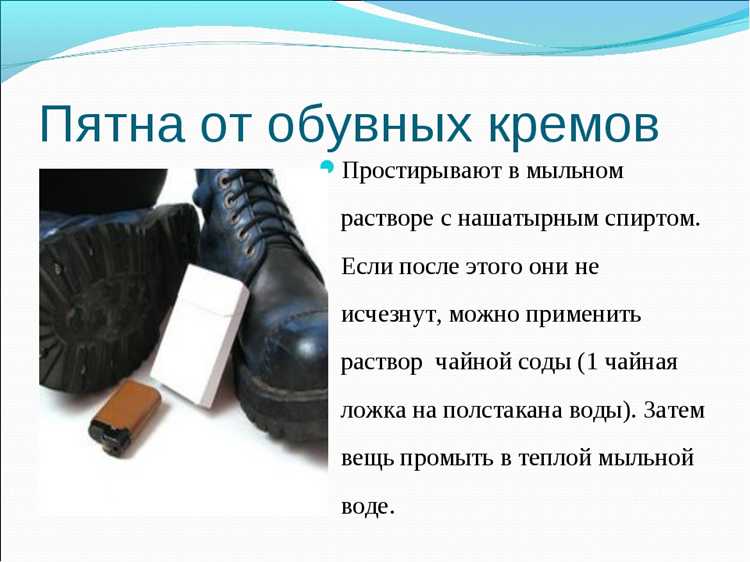 Пятна от обувных кремов

Простирывают в мыльном растворе с нашатырным спиртом. Если после этого они не исчезнут, можно применить раствор  чайной соды (1 чайная ложка на полстакана воды). Затем вещь промыть в теплой мыльной воде.